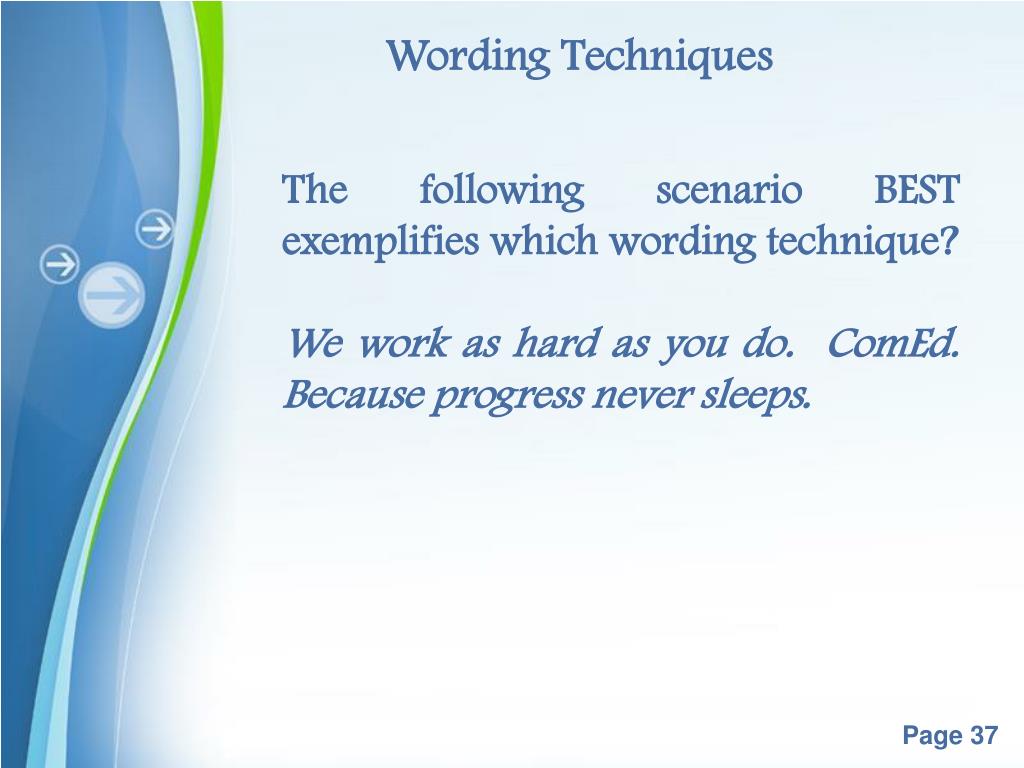 Wording Techniques

The following scenario BEST exemplifies which wording technique?

We work as hard as you do. ComEd. Because progress never sleeps.

Page 37